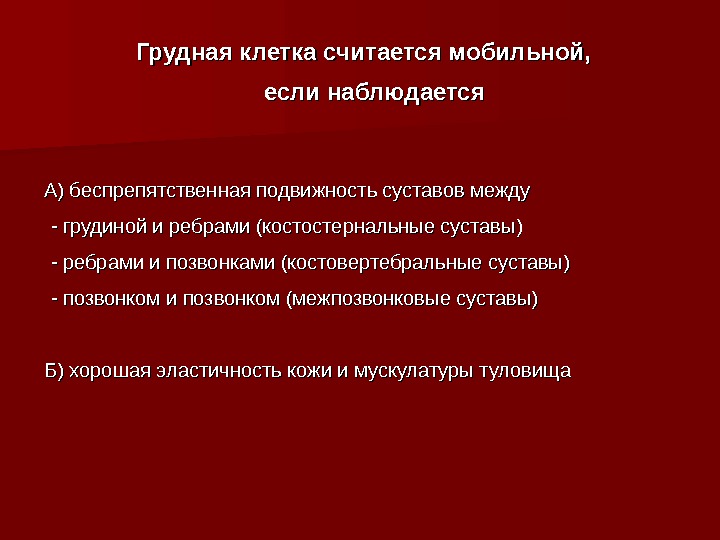 Грудная клетка считается мобильной, если наблюдается

А) беспрепятственная подвижность суставов между
- грудиной и ребрами (костостернальные суставы)
- ребрами и позвонками (костовертебральные суставы)
- позвонком и позвонком (межпозвонковые суставы)

Б) хорошая эластичность кожи и мускулатуры туловища